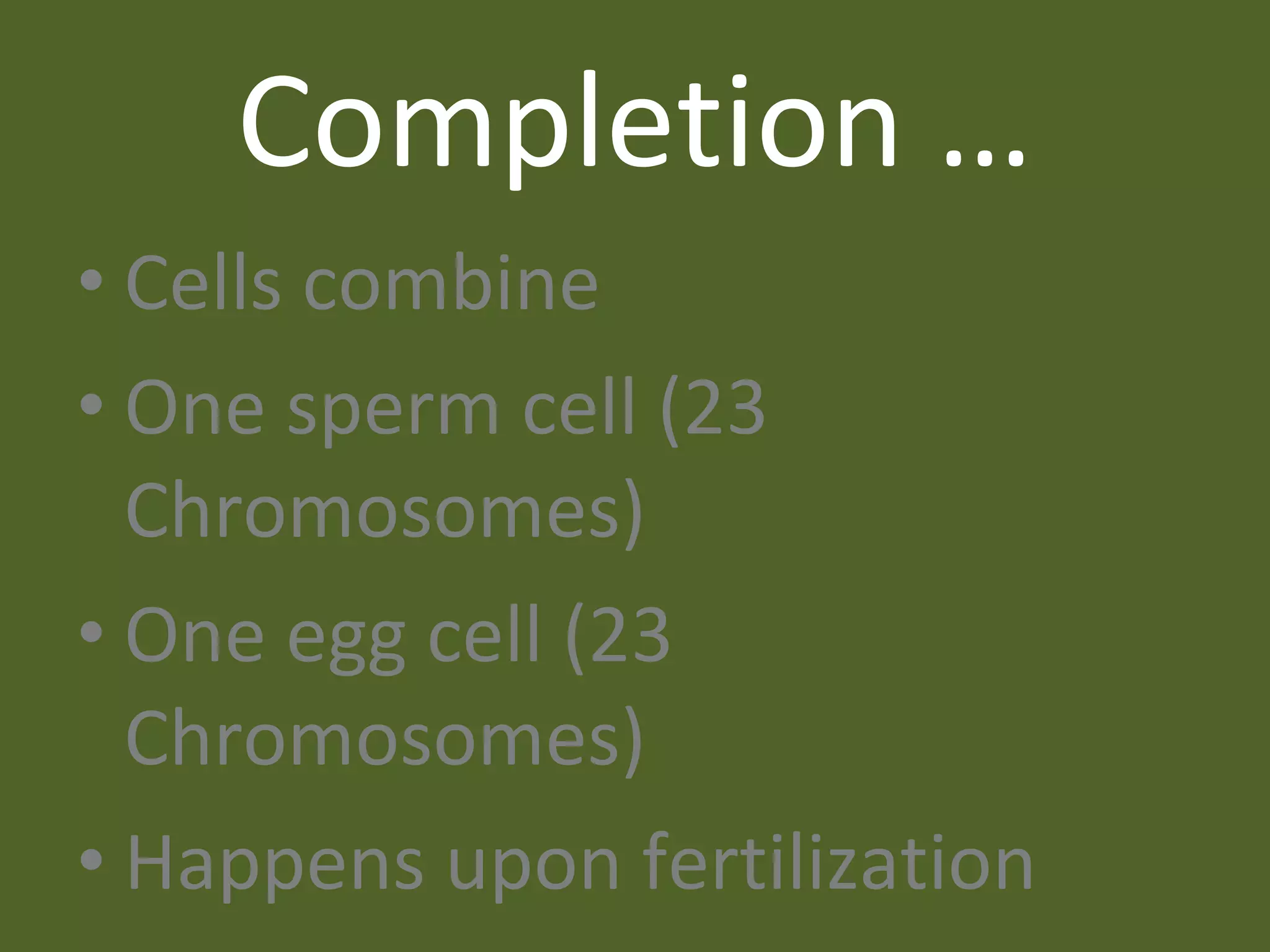 Completion …

• Cells combine

• One sperm cell (23 Chromosomes)

• One egg cell (23 Chromosomes)

• Happens upon fertilization